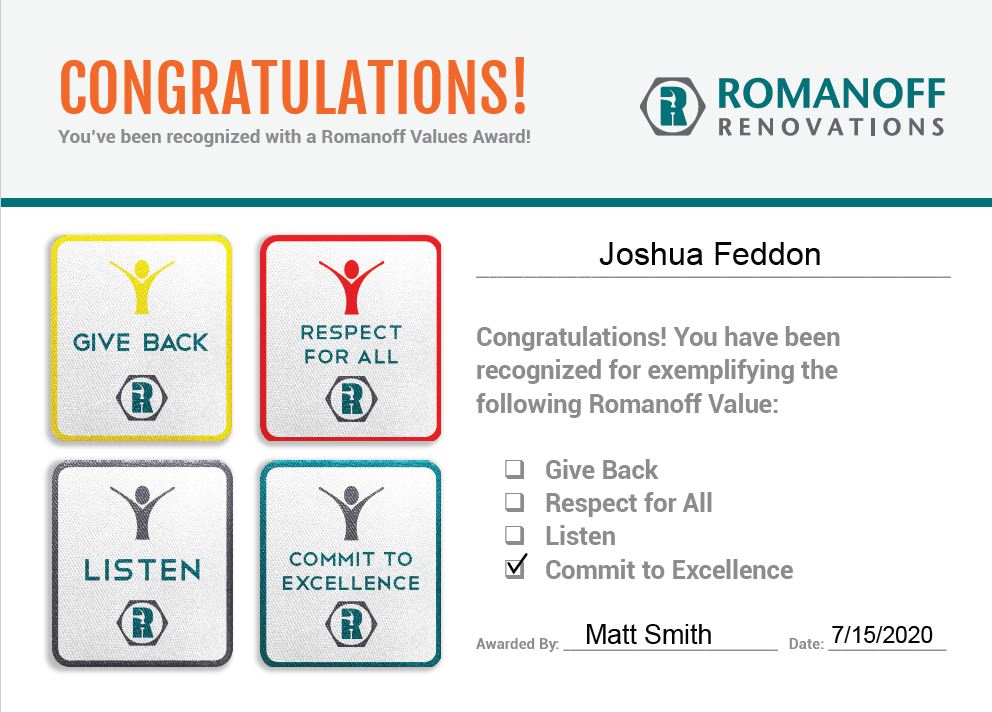 CONGRATULATIONS!
You've been recognized with a Romanoff Values Award!

ROMANOFF
RENOVATIONS

GIVE BACK

RESPECT FOR ALL

LISTEN

COMMIT TO EXCELLENCE

Joshua Feddon

Congratulations! You have been recognized for exemplifying the following Romanoff Value:

☐ Give Back
☐ Respect for All
☐ Listen
☑ Commit to Excellence

Awarded By: Matt Smith Date: 7/15/2020